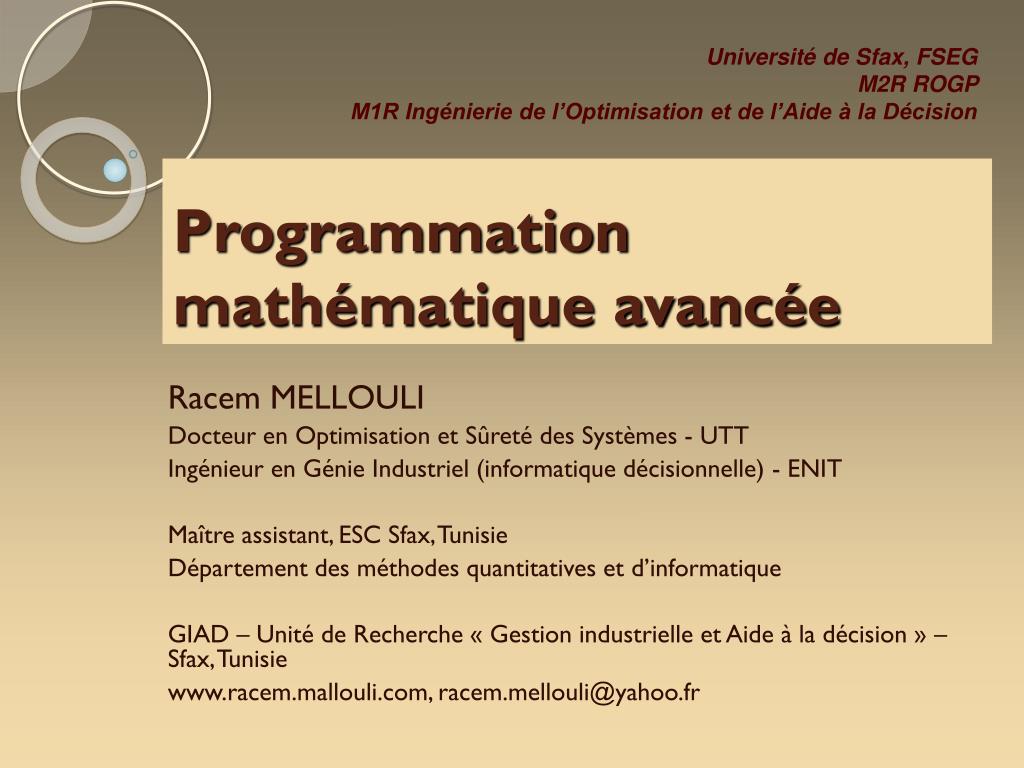 Université de Sfax, FSEG
M2R ROGP
M1R Ingénierie de l'Optimisation et de l'Aide à la Décision

Programmation mathématique avancée

Racem MELLOULI
Docteur en Optimisation et Sûreté des Systèmes - UTT
Ingénieur en Génie Industriel (informatique décisionnelle) - ENIT

Maître assistant, ESC Sfax, Tunisie
Département des méthodes quantitatives et d'informatique

GIAD – Unité de Recherche « Gestion industrielle et Aide à la décision » – Sfax, Tunisie
www.racem.mallouli.com, racem.mellouli@yahoo.fr